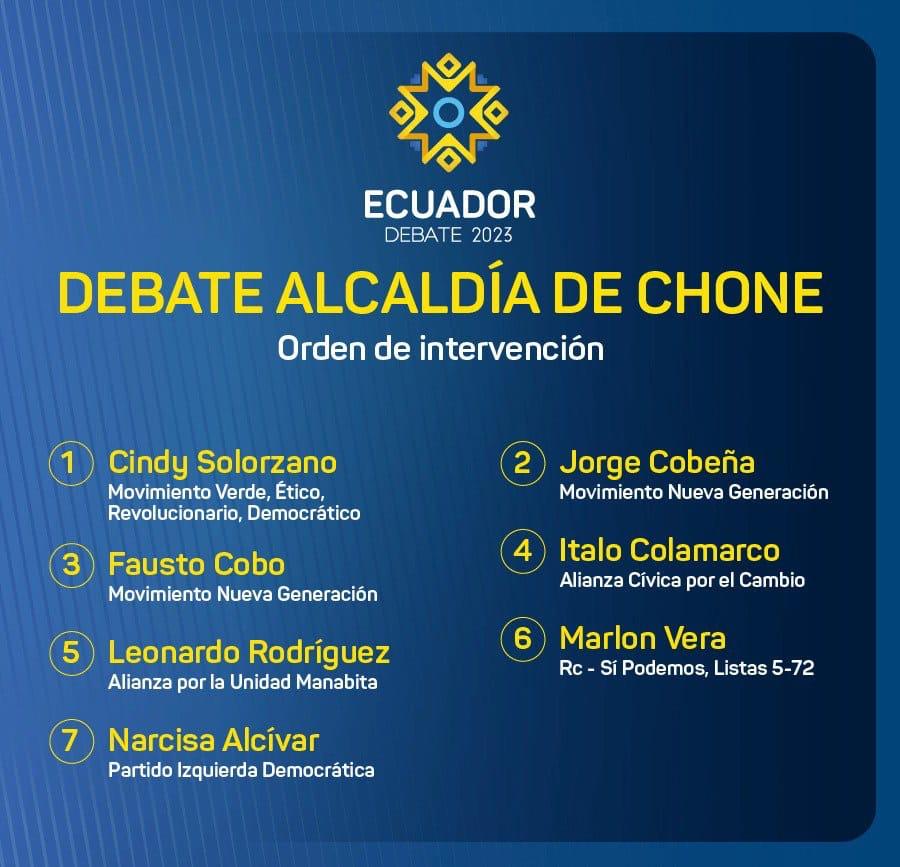 ECUADOR
DEBATE 2023

DEBATE ALCALDÍA DE CHONE
Orden de intervención

1 Cindy Solorzano
Movimiento Verde, Ético, Revolucionario, Democrático

3 Fausto Cobo
Movimiento Nueva Generación

5 Leonardo Rodríguez
Alianza por la Unidad Manabita

7 Narcisa Alcívar
Partido Izquierda Democrática

2 Jorge Cobeña
Movimiento Nueva Generación

4 Italo Colamarco
Alianza Cívica por el Cambio

6 Marlon Vera
Rc - Sí Podemos, Listas 5-72